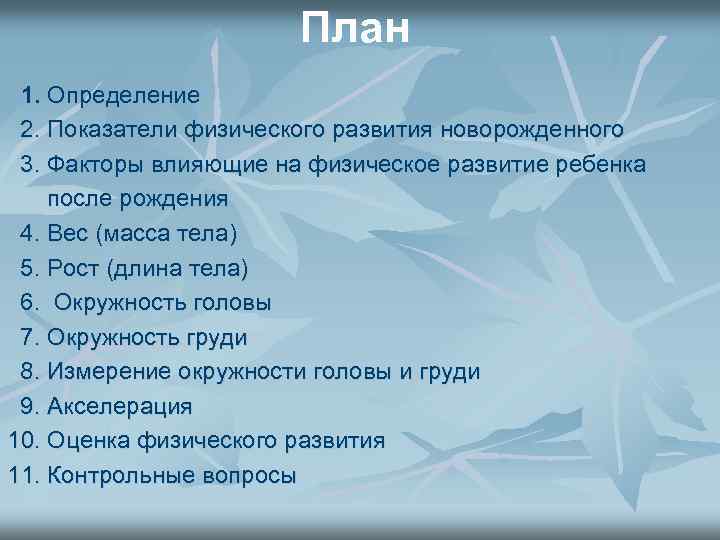 План

1. Определение
2. Показатели физического развития новорожденного
3. Факторы влияющие на физическое развитие ребенка после рождения
4. Вес (масса тела)
5. Рост (длина тела)
6. Окружность головы
7. Окружность груди
8. Измерение окружности головы и груди
9. Акселерация
10. Оценка физического развития
11. Контрольные вопросы